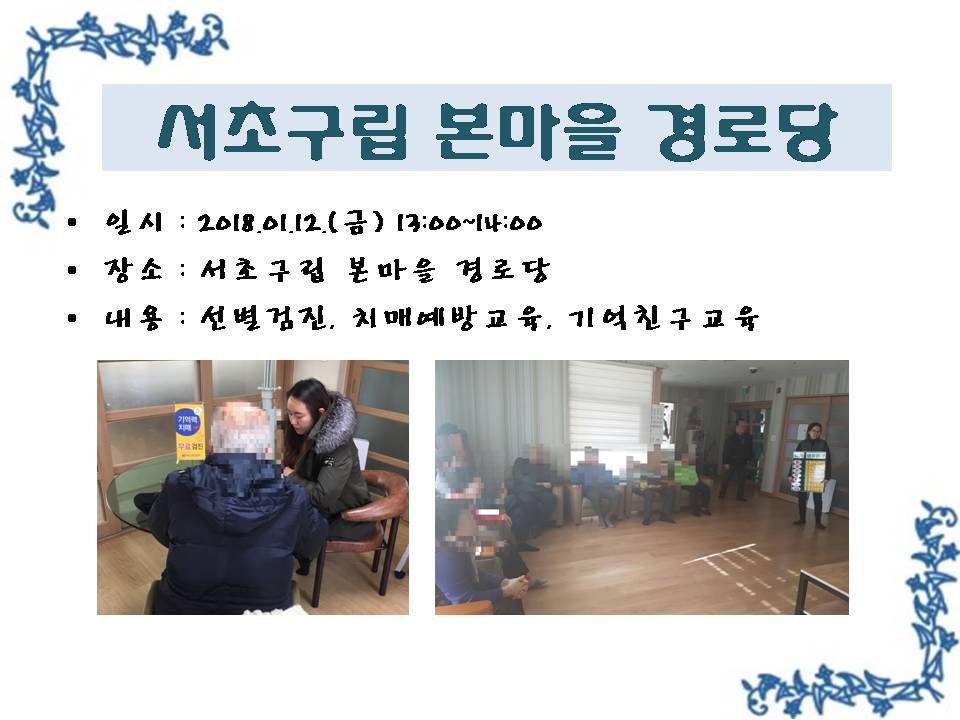 서초구립 본마을 경로당

• 일시 : 2018.01.12.(금) 13:00~14:00
• 장소 : 서초구립 본마을 경로당
• 내용 : 선별검진, 치매예방교육, 기억친구교육

기억력 치매 무료검진